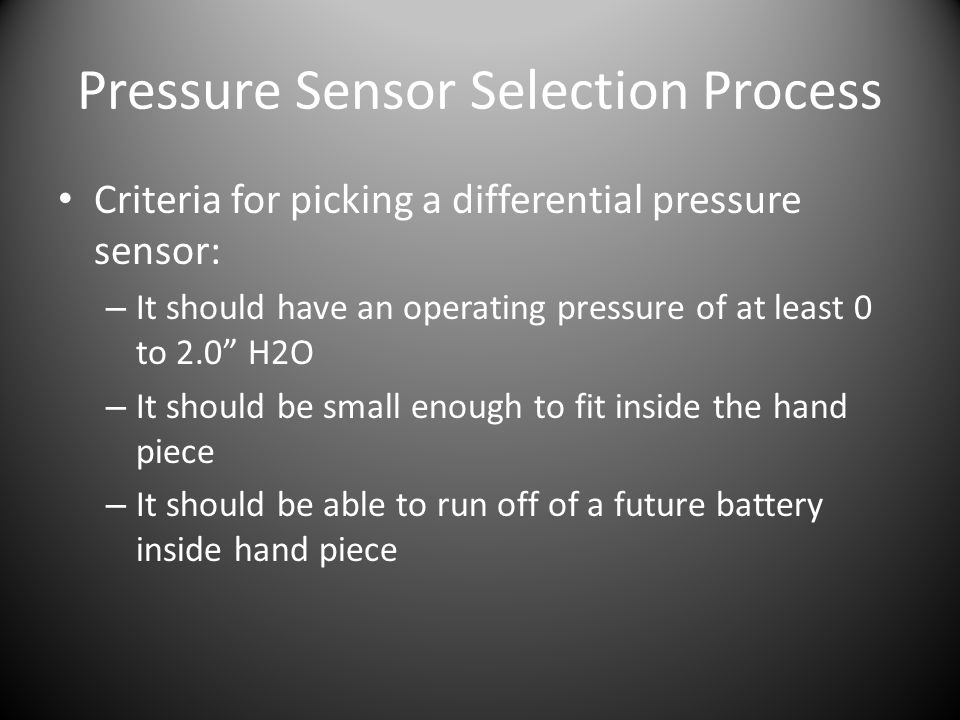 Pressure Sensor Selection Process

• Criteria for picking a differential pressure sensor:

– It should have an operating pressure of at least 0 to 2.0” H2O

– It should be small enough to fit inside the hand piece

– It should be able to run off of a future battery inside hand piece